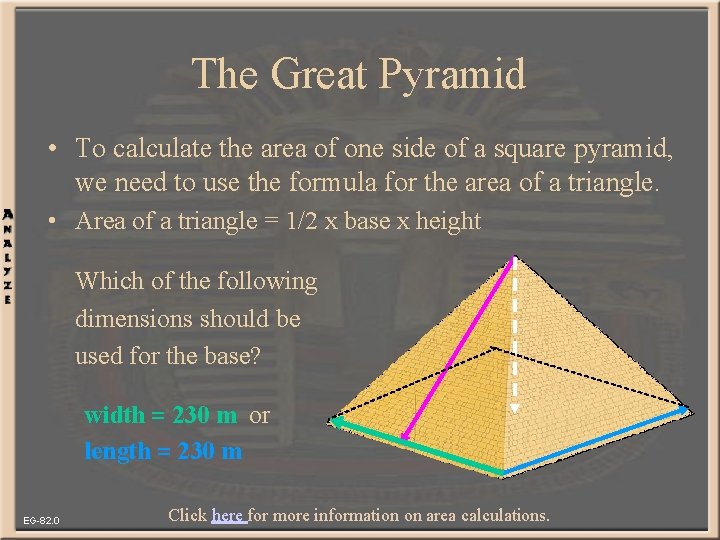 The Great Pyramid

• To calculate the area of one side of a square pyramid, we need to use the formula for the area of a triangle.

• Area of a triangle = 1/2 x base x height

ANALYZE

Which of the following dimensions should be used for the base?

width = 230 m or

length = 230 m

EG-82.0

Click here for more information on area calculations.